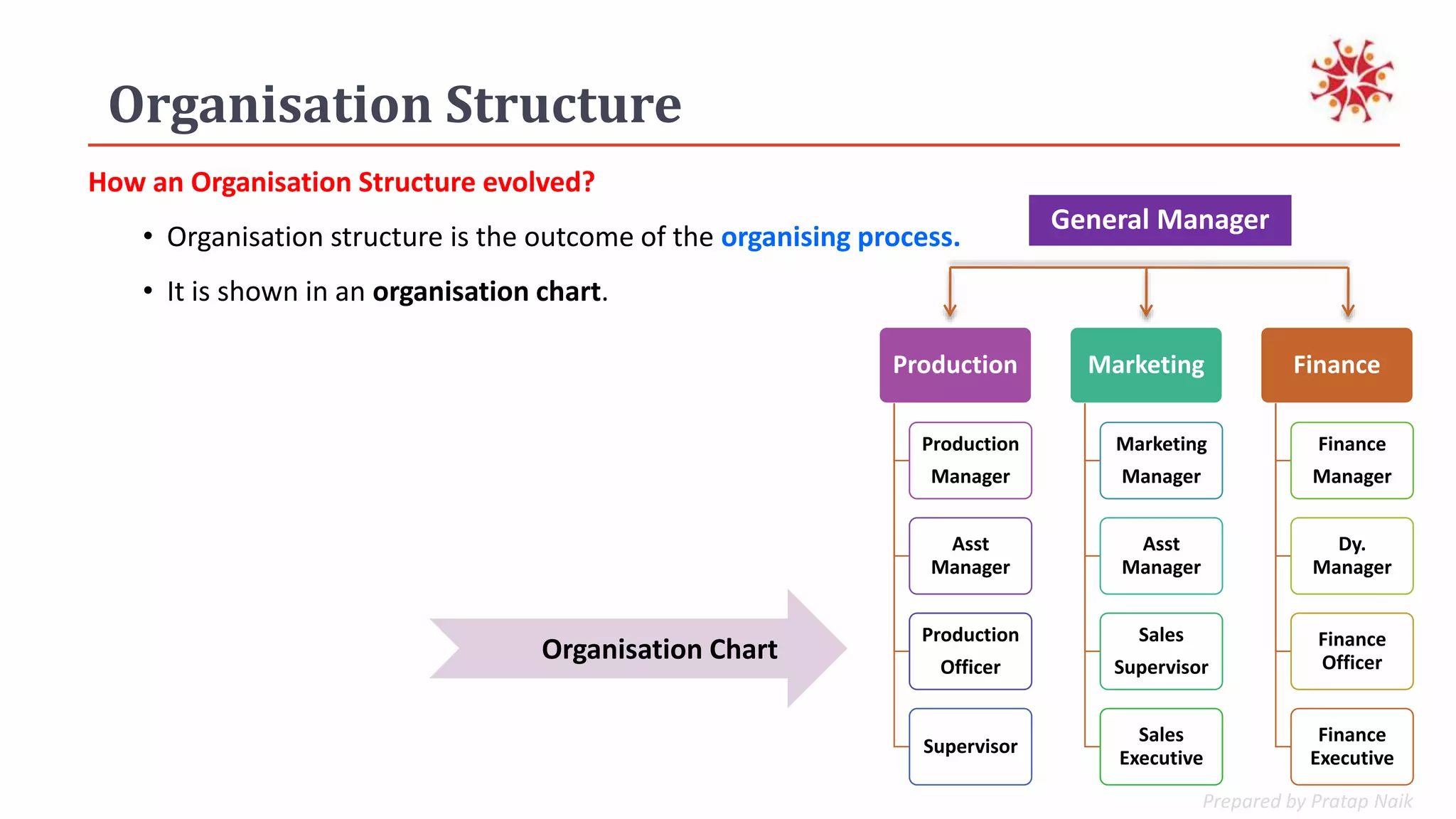 Organisation Structure

How an Organisation Structure evolved?

• Organisation structure is the outcome of the organising process.

• It is shown in an organisation chart.

Organisation Chart

General Manager

Production

Production Manager

Asst Manager

Production Officer

Supervisor

Marketing

Marketing Manager

Asst Manager

Sales Supervisor

Sales Executive

Finance

Finance Manager

Dy. Manager

Finance Officer

Finance Executive

Prepared by Pratap Naik